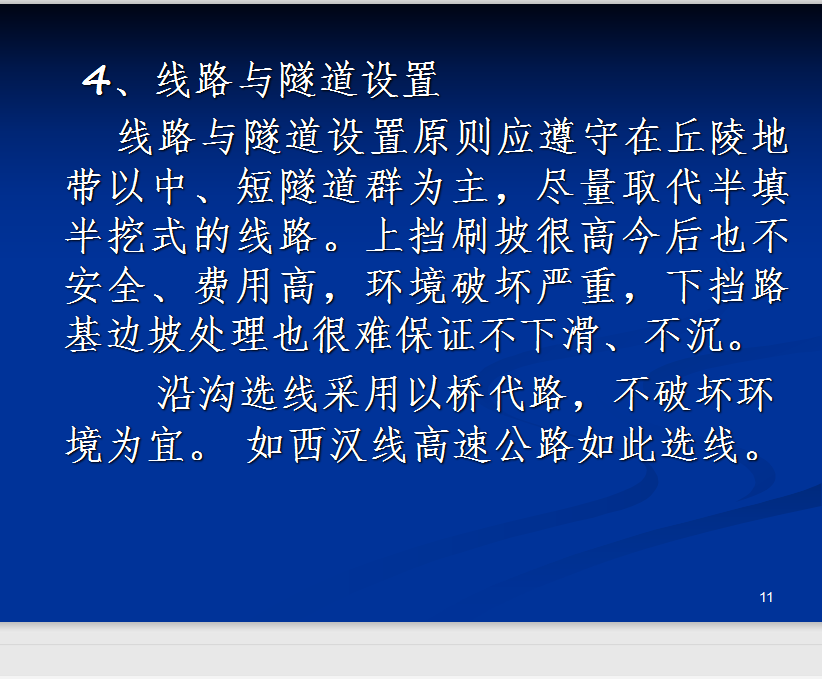 4、线路与隧道设置

线路与隧道设置原则应遵守在丘陵地带以中、短隧道群为主，尽量取代半填半挖式的线路。上挡刷坡很高今后也不安全、费用高，环境破坏严重，下挡路基边坡处理也很难保证不下滑、不沉。

沿沟选线采用以桥代路，不破坏环境为宜。 如西汉线高速公路如此选线。

11